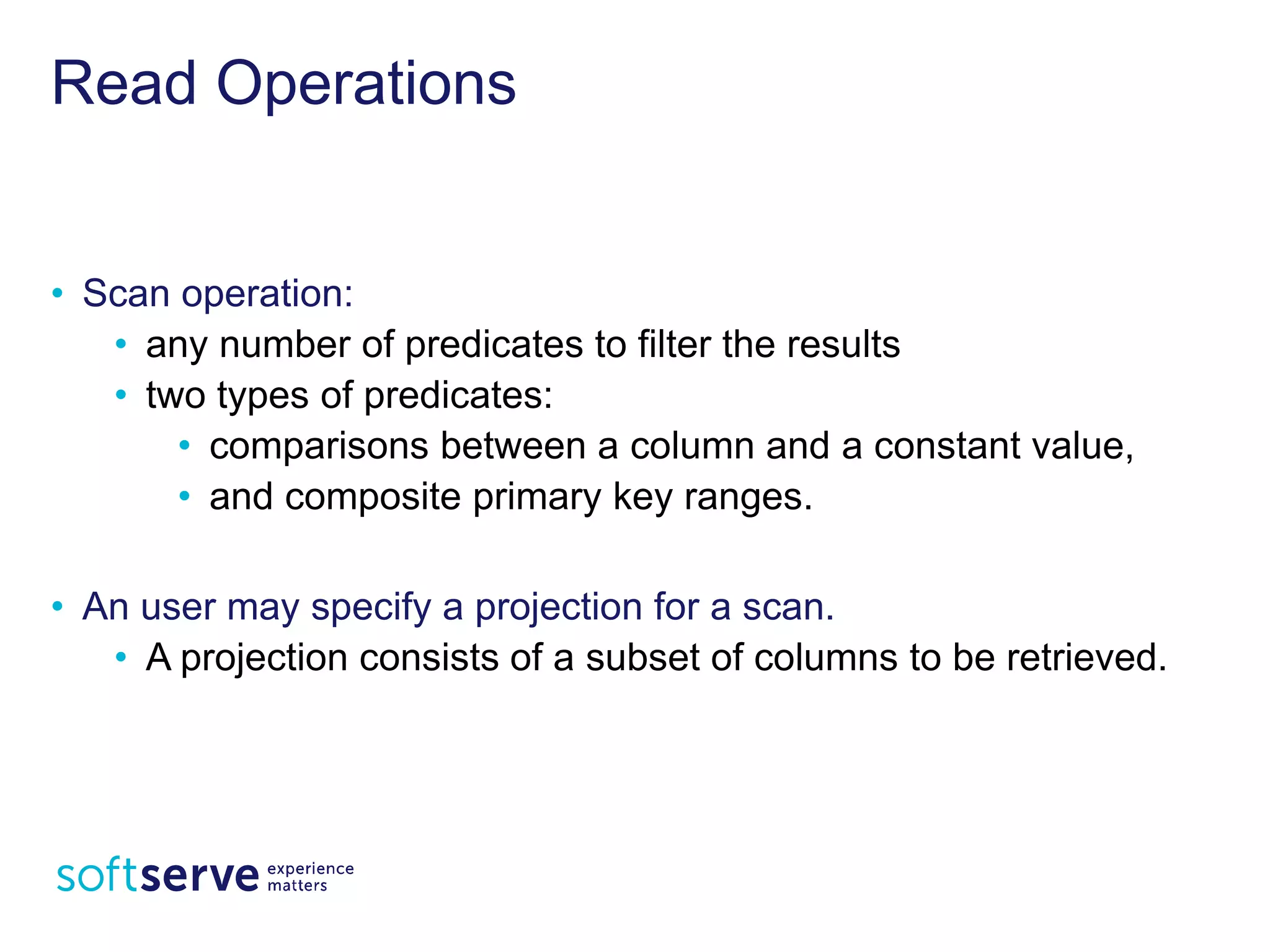 Read Operations

• Scan operation:
  • any number of predicates to filter the results
  • two types of predicates:
    • comparisons between a column and a constant value,
    • and composite primary key ranges.

• An user may specify a projection for a scan.
  • A projection consists of a subset of columns to be retrieved.

softserve experience matters